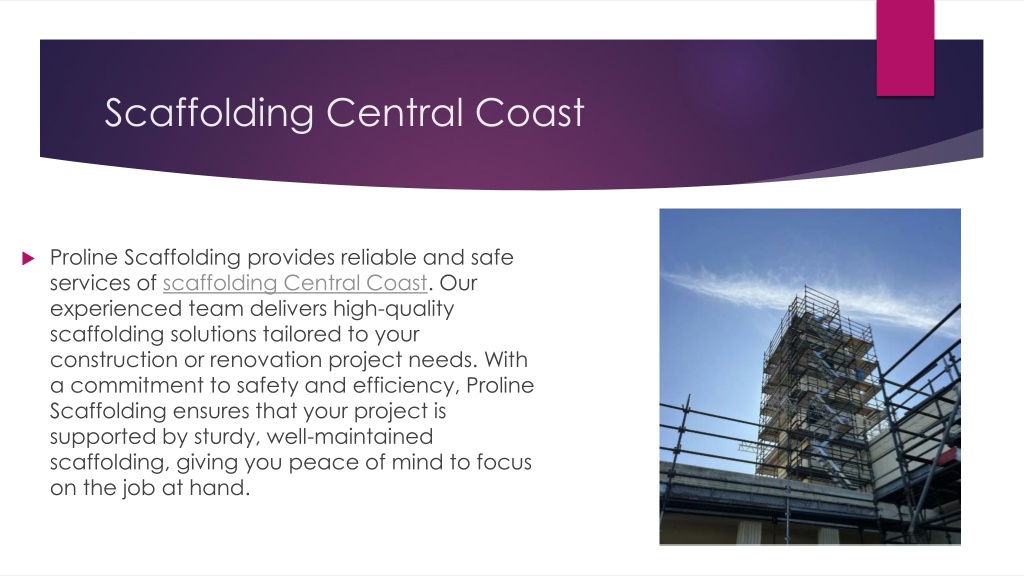 Scaffolding Central Coast

Proline Scaffolding provides reliable and safe services of scaffolding Central Coast. Our experienced team delivers high-quality scaffolding solutions tailored to your construction or renovation project needs. With a commitment to safety and efficiency, Proline Scaffolding ensures that your project is supported by sturdy, well-maintained scaffolding, giving you peace of mind to focus on the job at hand.